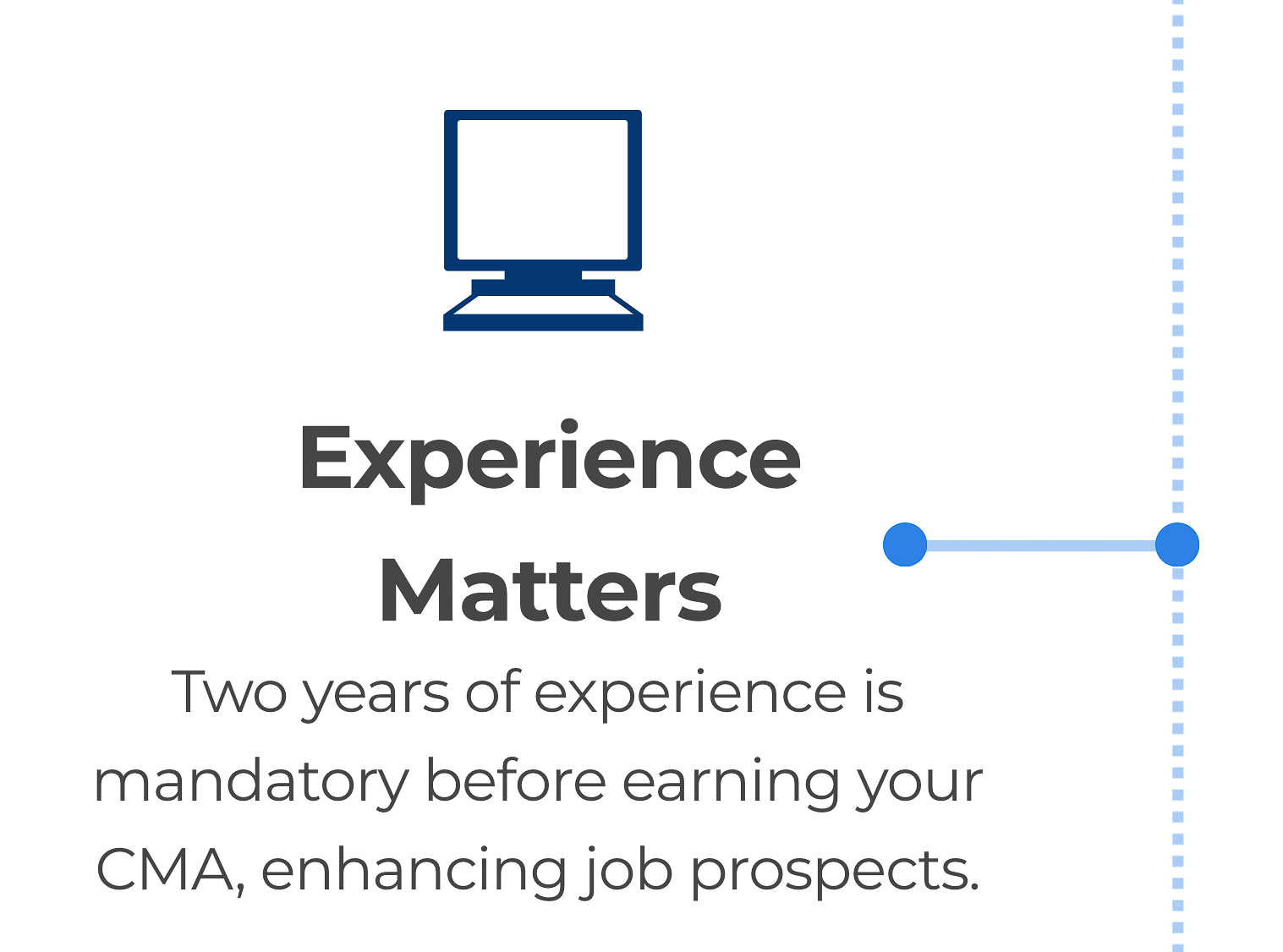 Experience Matters

Two years of experience is mandatory before earning your CMA, enhancing job prospects.